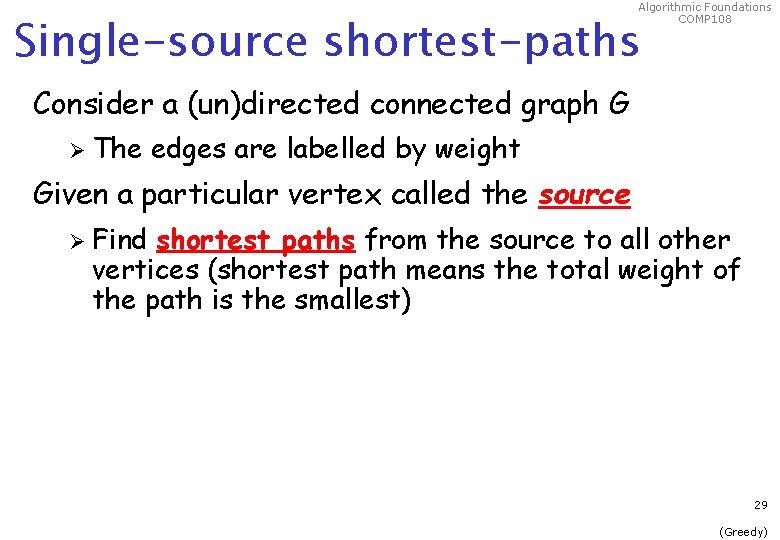 Algorithmic Foundations
COMP108

Single-source shortest-paths

Consider a (un)directed connected graph G

➢ The edges are labelled by weight

Given a particular vertex called the source

➢ Find shortest paths from the source to all other vertices (shortest path means the total weight of the path is the smallest)

29

(Greedy)